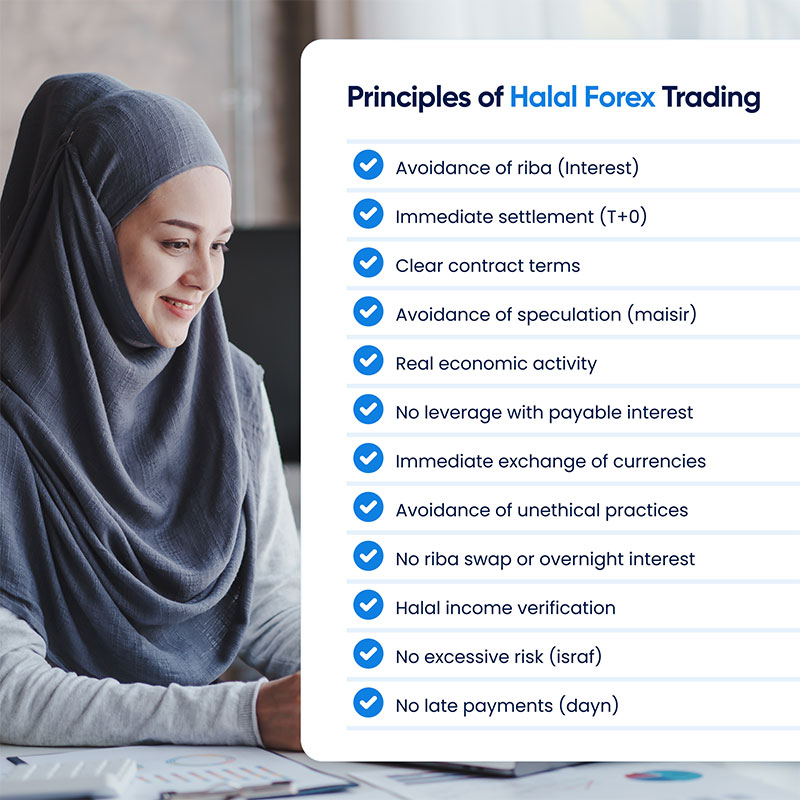 Principles of Halal Forex Trading

Avoidance of riba (Interest)

Immediate settlement (T+0)

Clear contract terms

Avoidance of speculation (maisir)

Real economic activity

No leverage with payable interest

Immediate exchange of currencies

Avoidance of unethical practices

No riba swap or overnight interest

Halal income verification

No excessive risk (israf)

No late payments (dayn)